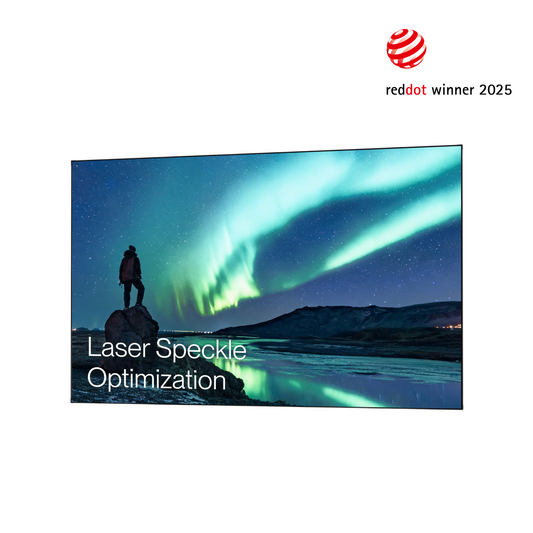 reddot winner 2025

Laser Speckle Optimization